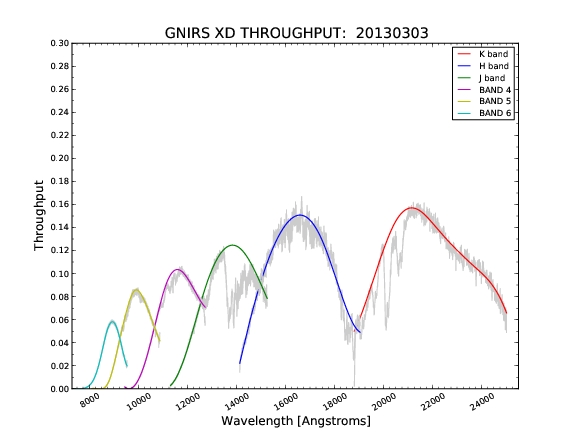 GNIRS XD THROUGHPUT: 20130303

K band
H band
J band
BAND 4
BAND 5
BAND 6

Throughput

0.30
0.28
0.26
0.24
0.22
0.20
0.18
0.16
0.14
0.12
0.10
0.08
0.06
0.04
0.02
0.00

8000
10000
12000
14000
16000
18000
20000
22000
24000

Wavelength [Angstroms]